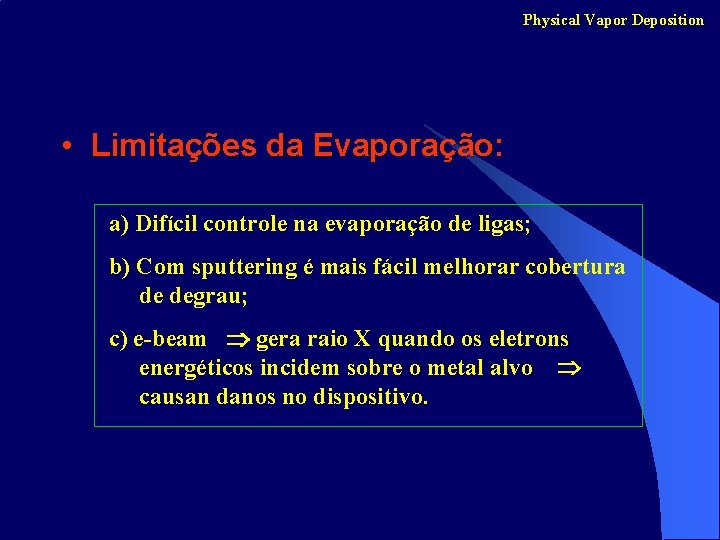 Physical Vapor Deposition

• Limitações da Evaporação:

a) Difícil controle na evaporação de ligas;

b) Com sputtering é mais fácil melhorar cobertura de degrau;

c) e-beam $\Rightarrow$ gera raio X quando os eletrons energéticos incidem sobre o metal alvo $\Rightarrow$ causan danos no dispositivo.